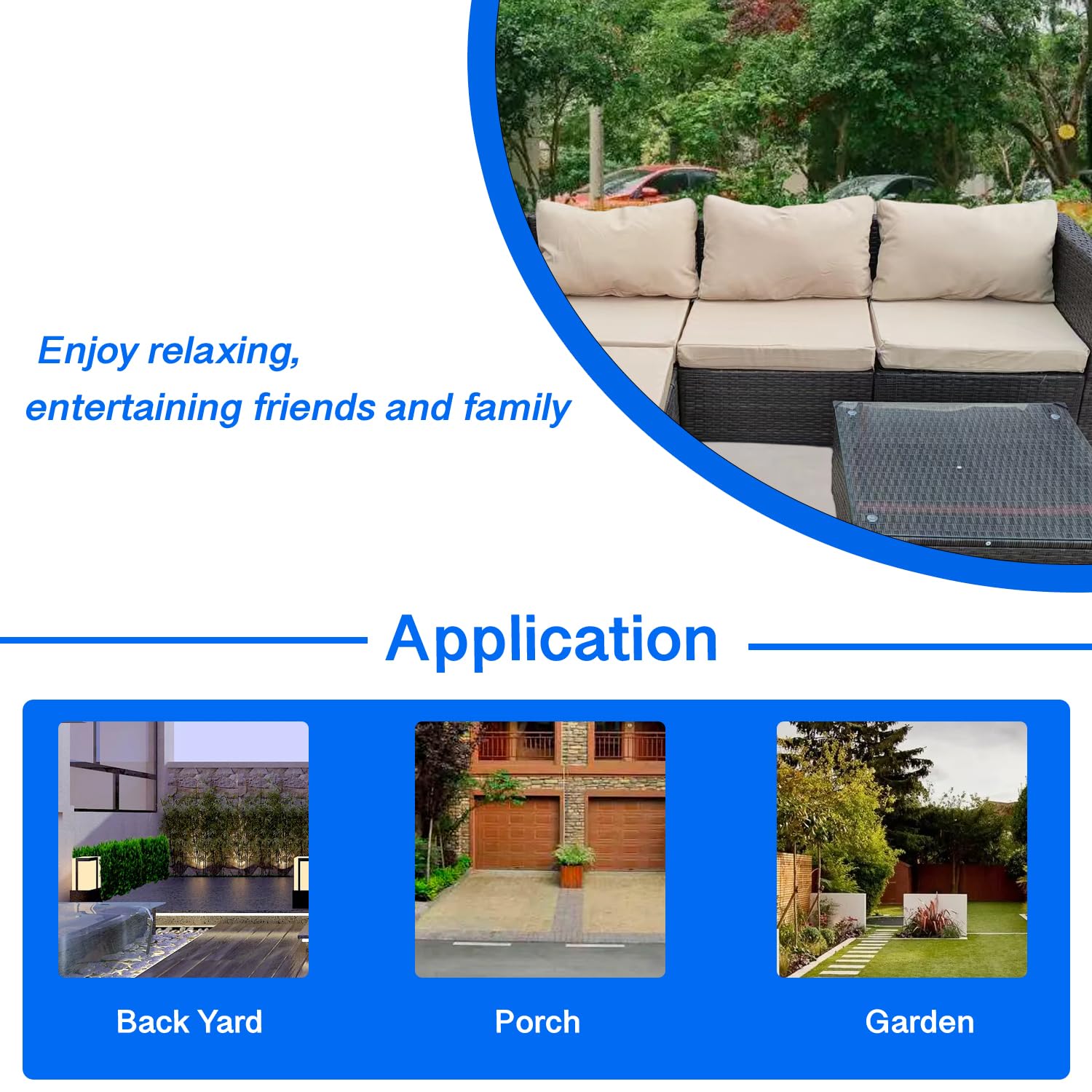 Enjoy relaxing,
entertaining friends and family

Application

Back Yard

Porch

Garden